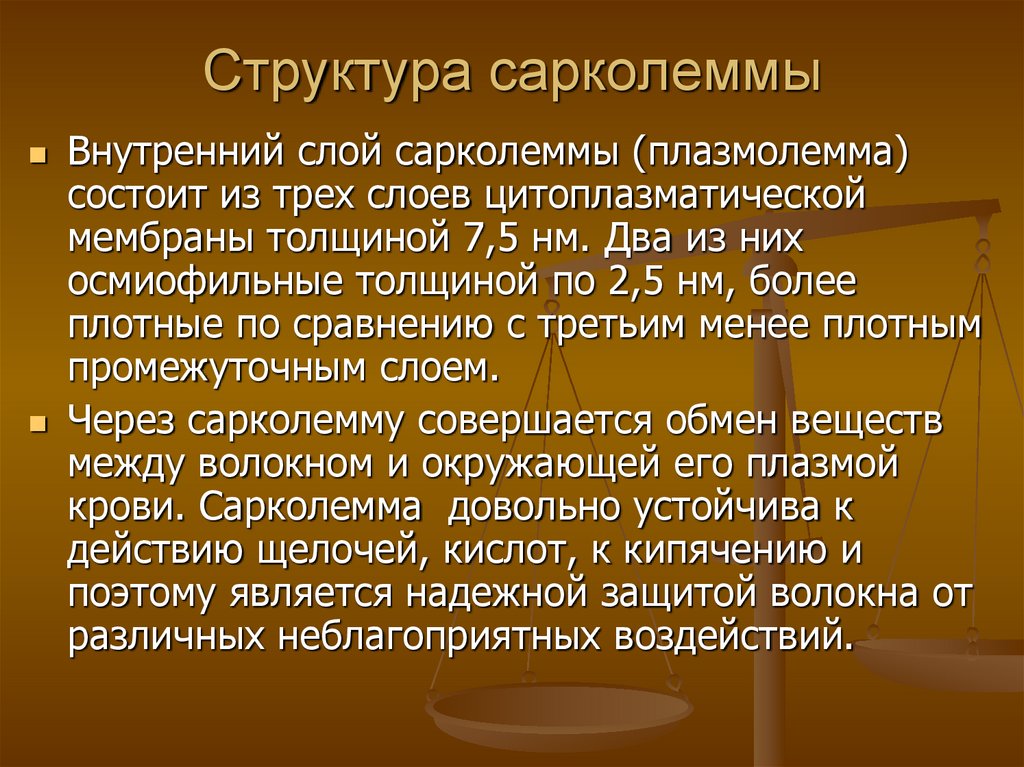 Структура сарколеммы

Внутренний слой сарколеммы (плазмолемма) состоит из трех слоев цитоплазматической мембраны толщиной 7,5 нм. Два из них осмиофильные толщиной по 2,5 нм, более плотные по сравнению с третьим менее плотным промежуточным слоем.

Через сарколемму совершается обмен веществ между волокном и окружающей его плазмой крови. Сарколемма довольно устойчива к действию щелочей, кислот, к кипячению и поэтому является надежной защитой волокна от различных неблагоприятных воздействий.